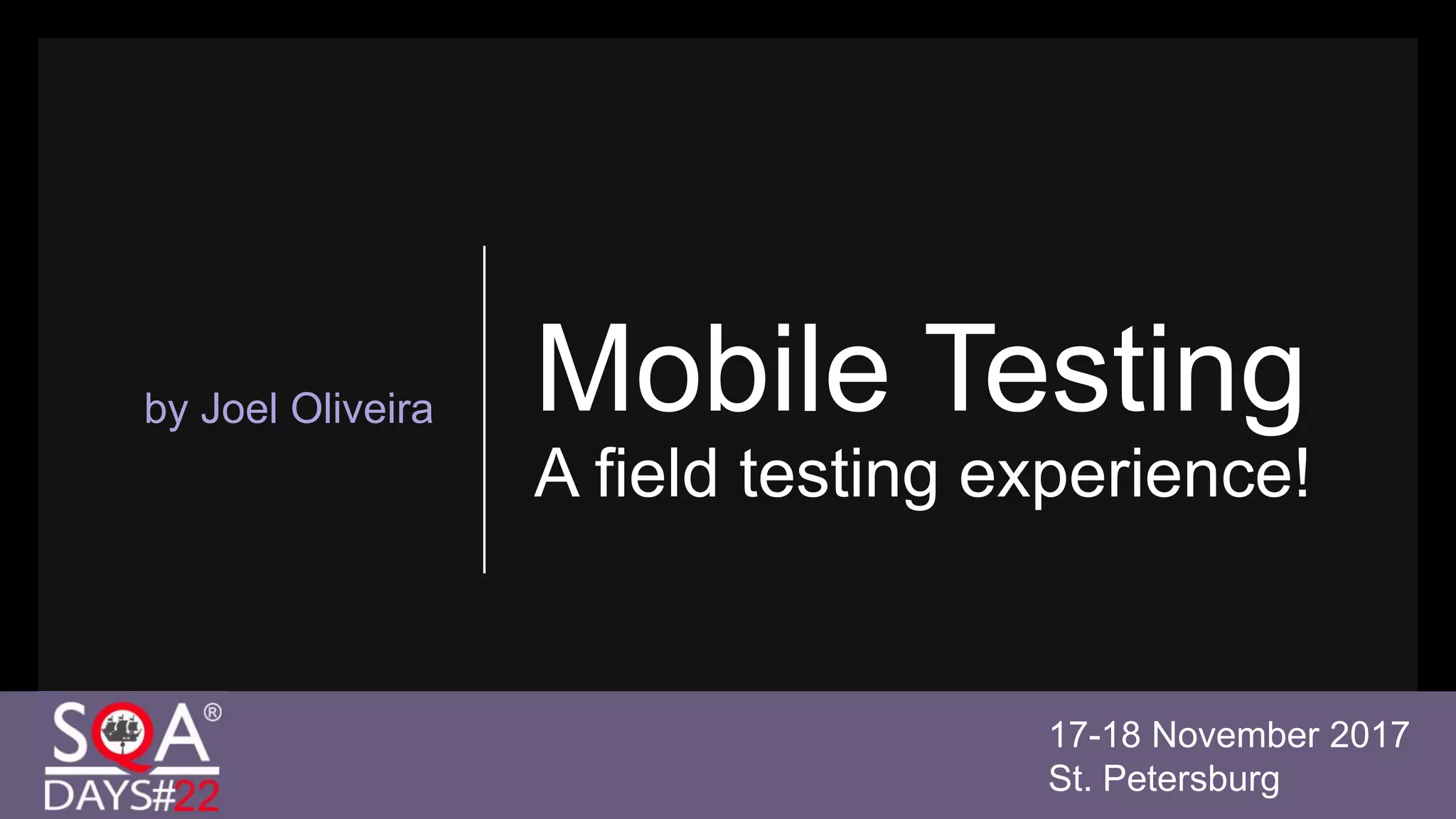 by Joel Oliveira

Mobile Testing

A field testing experience!

SQA®
DAYS#22

17-18 November 2017
St. Petersburg